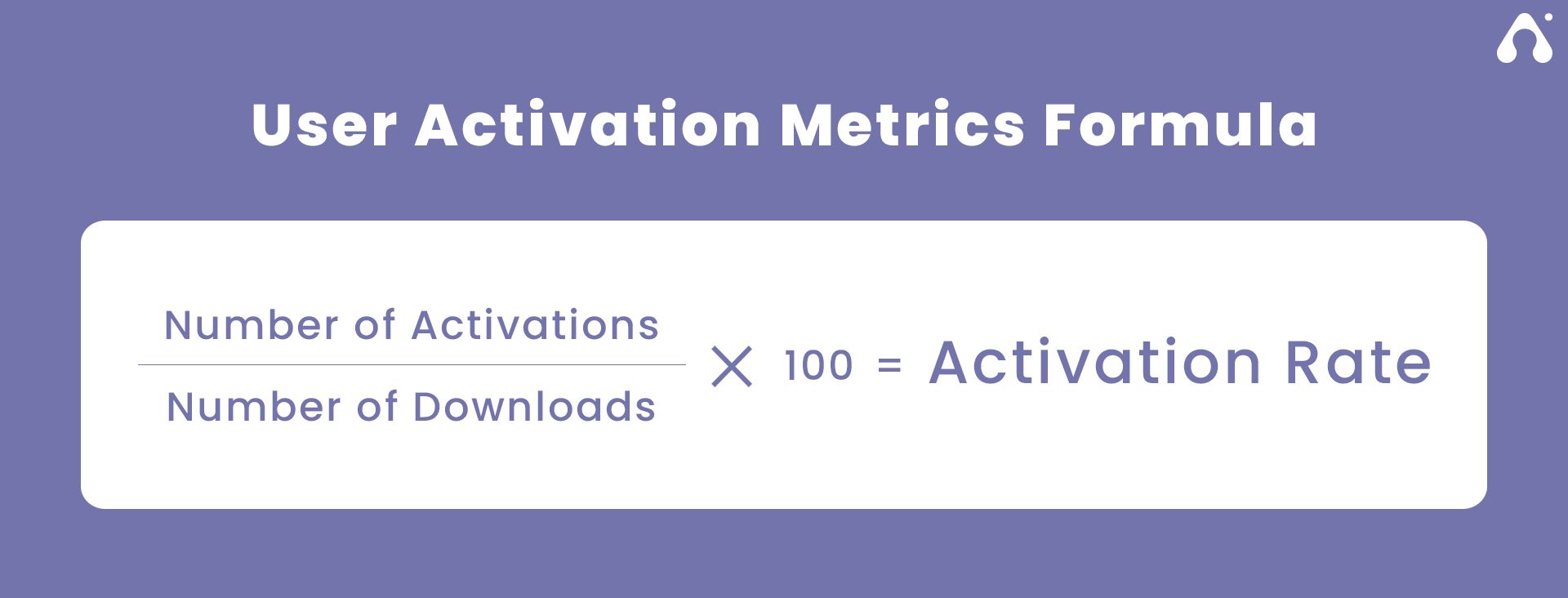 User Activation Metrics Formula

$\frac{\text{Number of Activations}}{\text{Number of Downloads}} \times 100 = \text{Activation Rate}$